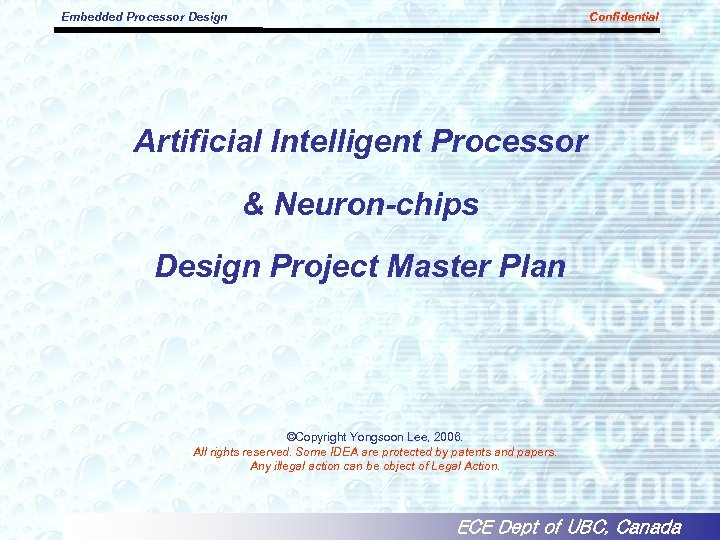 Embedded Processor Design

Confidential

Artificial Intelligent Processor

& Neuron-chips

Design Project Master Plan

©Copyright Yongsoon Lee, 2006.
All rights reserved. Some IDEA are protected by patents and papers.
Any illegal action can be object of Legal Action.

ECE Dept of UBC, Canada